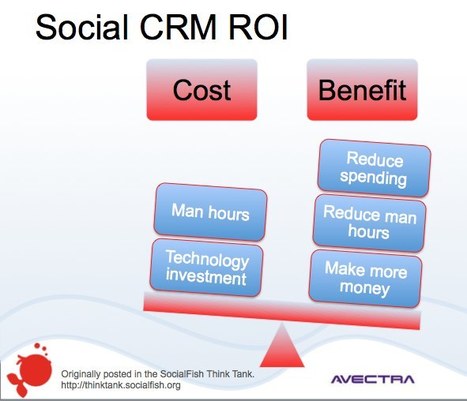 Social CRM ROI

Cost

Benefit

Man hours

Technology investment

Reduce spending

Reduce man hours

Make more money

Originally posted in the SocialFish Think Tank.
http://thinktank.socialfish.org

AVECTRA